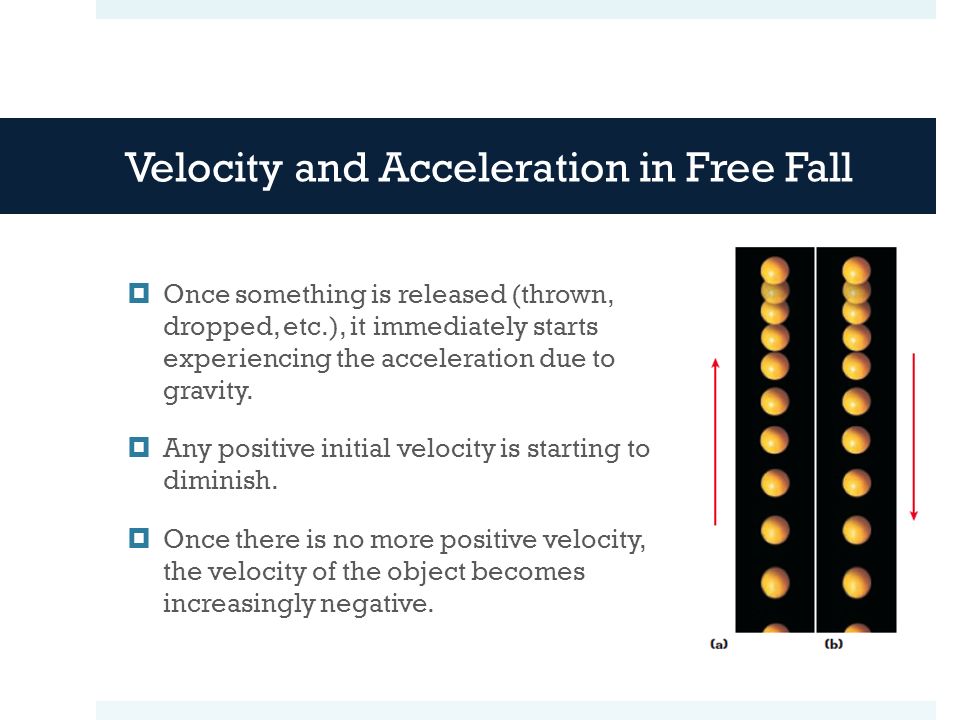 Velocity and Acceleration in Free Fall

Once something is released (thrown, dropped, etc.), it immediately starts experiencing the acceleration due to gravity.

Any positive initial velocity is starting to diminish.

Once there is no more positive velocity, the velocity of the object becomes increasingly negative.

(a) (b)